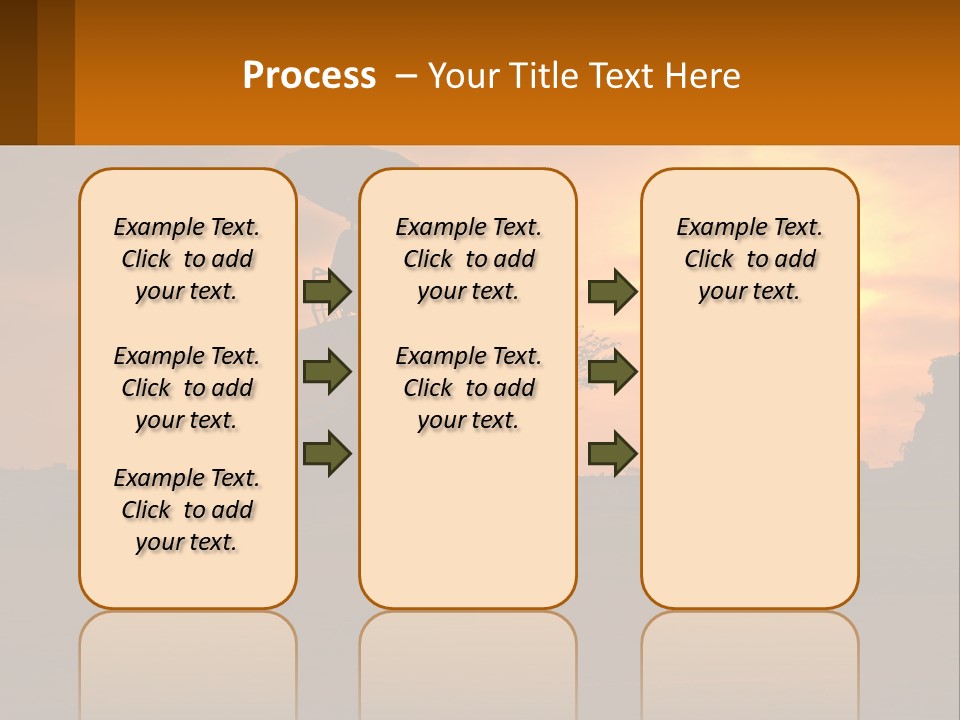 Process – Your Title Text Here

Example Text. Click to add your text.

Example Text. Click to add your text.

Example Text. Click to add your text.

Example Text. Click to add your text.

Example Text. Click to add your text.

Example Text. Click to add your text.